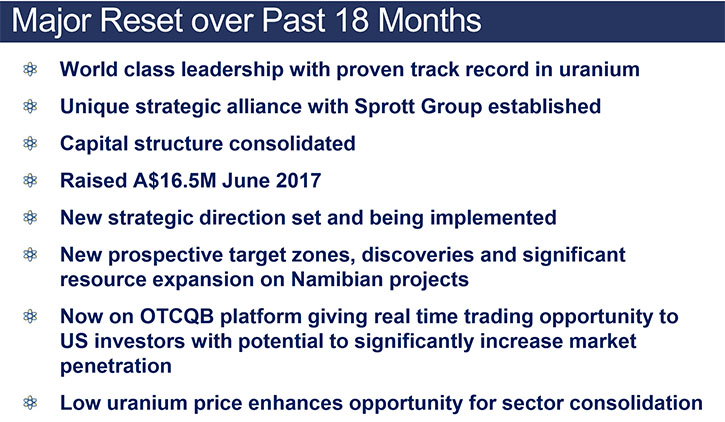 Major Reset over Past 18 Months

World class leadership with proven track record in uranium

Unique strategic alliance with Sprott Group established

Capital structure consolidated

Raised A$16.5M June 2017

New strategic direction set and being implemented

New prospective target zones, discoveries and significant resource expansion on Namibian projects

Now on OTCQB platform giving real time trading opportunity to US investors with potential to significantly increase market penetration

Low uranium price enhances opportunity for sector consolidation